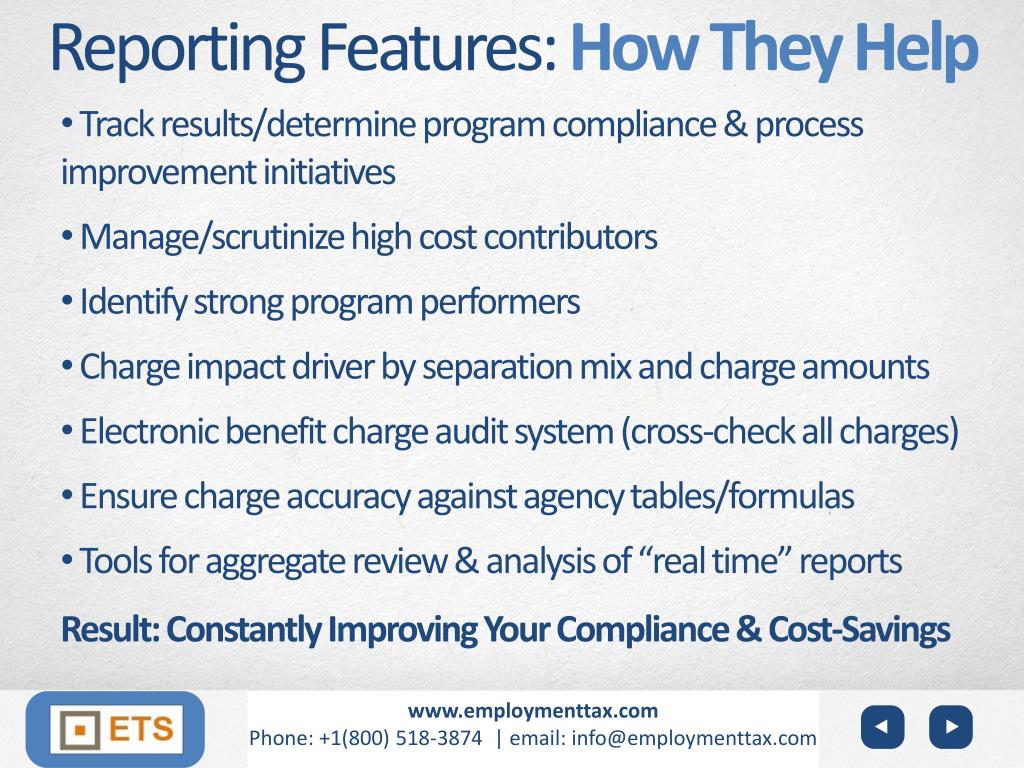 Reporting Features: How They Help

• Track results/determine program compliance & process improvement initiatives

• Manage/scrutinize high cost contributors

• Identify strong program performers

• Charge impact driver by separation mix and charge amounts

• Electronic benefit charge audit system (cross-check all charges)

• Ensure charge accuracy against agency tables/formulas

• Tools for aggregate review & analysis of "real time" reports

Result: Constantly Improving Your Compliance & Cost-Savings

ETS

www.employmenttax.com
Phone: +1(800) 518-3874 | email: info@employmenttax.com